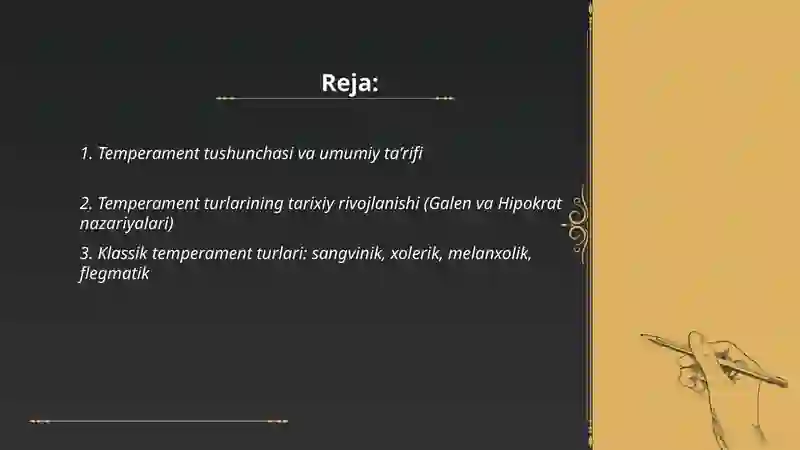 Reja:

1. Temperament tushunchasi va umumiy ta'rifi

2. Temperament turlarining tarixiy rivojlanishi (Galen va Hipokrat nazariyalari)

3. Klassik temperament turlari: sangvinik, xolerik, melanxolik, flegmatik